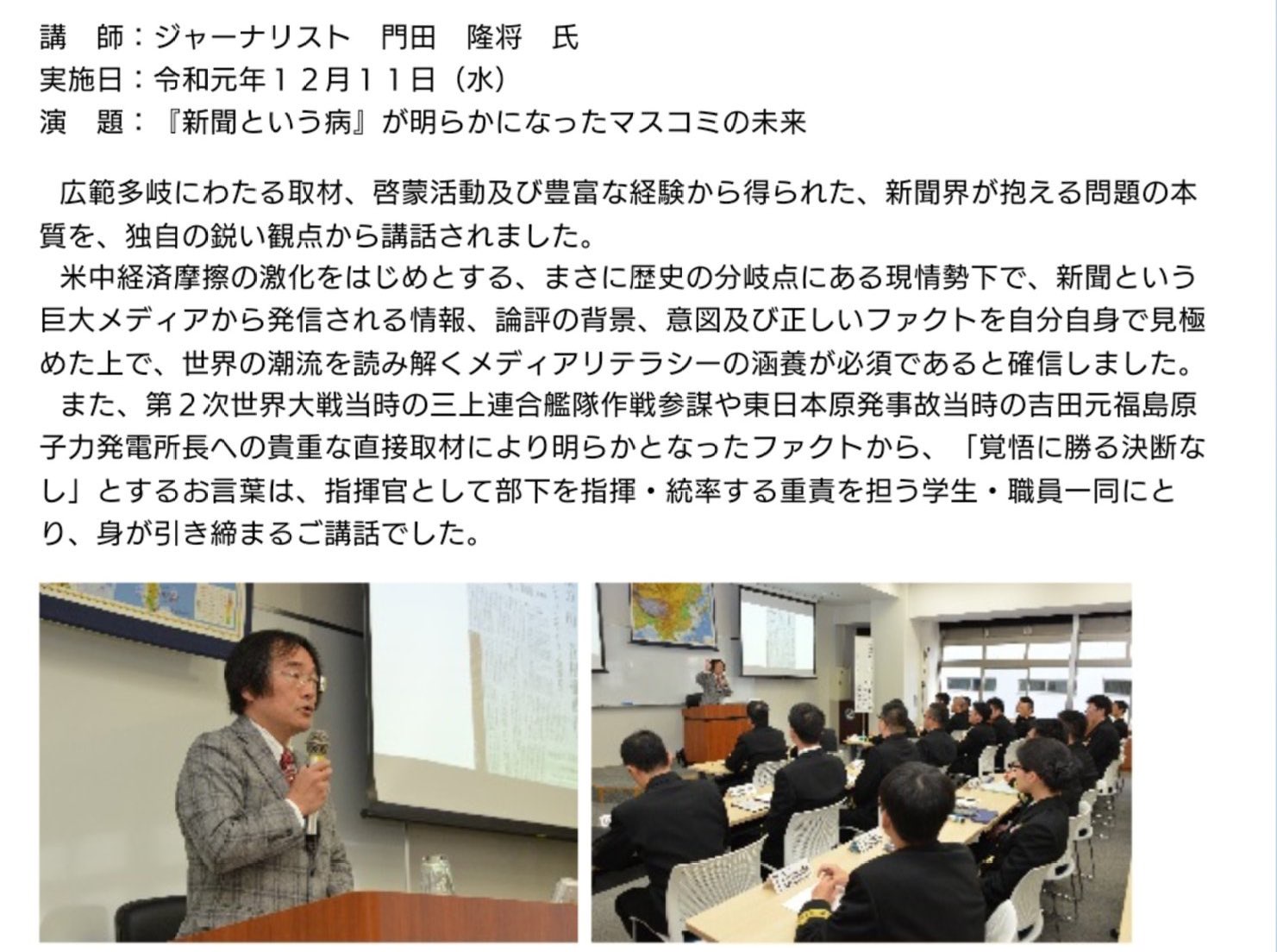 講　師：ジャーナリスト　門田　隆将　氏
実施日：令和元年１２月１１日（水）
演　題：『新聞という病』が明らかになったマスコミの未来

広範多岐にわたる取材、啓蒙活動及び豊富な経験から得られた、新聞界が抱える問題の本質を、独自の鋭い観点から講話されました。
米中経済摩擦の激化をはじめとする、まさに歴史の分岐点にある現情勢下で、新聞という巨大メディアから発信される情報、論評の背景、意図及び正しいファクトを自分自身で見極めた上で、世界の潮流を読み解くメディアリテラシーの涵養が必須であると確信しました。
また、第２次世界大戦当時の三上連合艦隊作戦参謀や東日本原発事故当時の吉田元福島原子力発電所長への貴重な直接取材により明らかとなったファクトから、「覚悟に勝る決断なし」とするお言葉は、指揮官として部下を指揮・統率する重責を担う学生・職員一同にとり、身が引き締まるご講話でした。